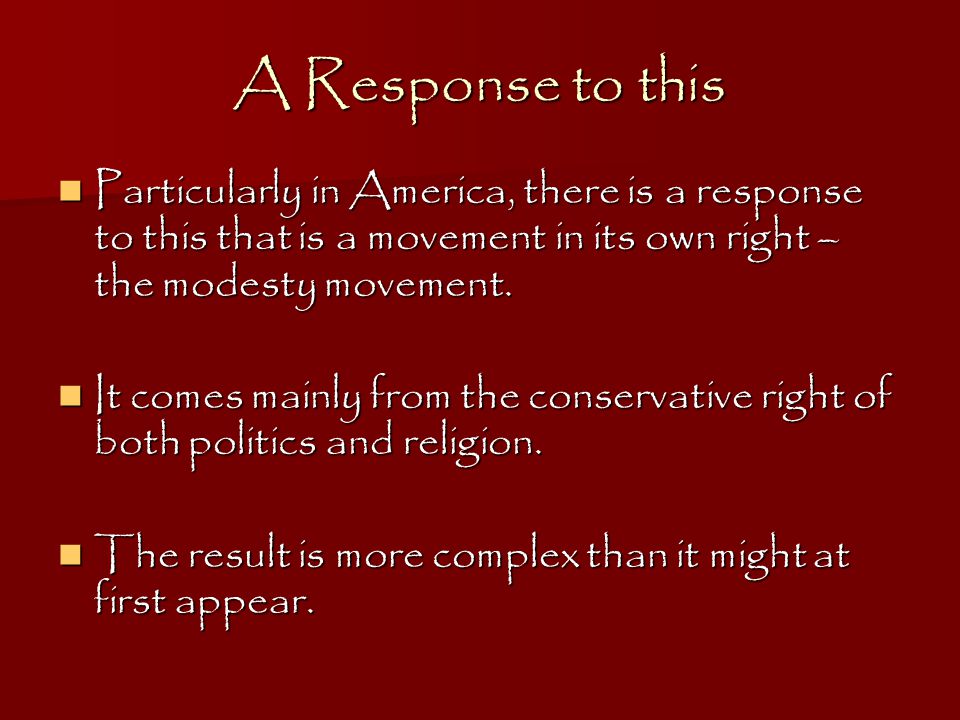 A Response to this

Particularly in America, there is a response to this that is a movement in its own right – the modesty movement.

It comes mainly from the conservative right of both politics and religion.

The result is more complex than it might at first appear.